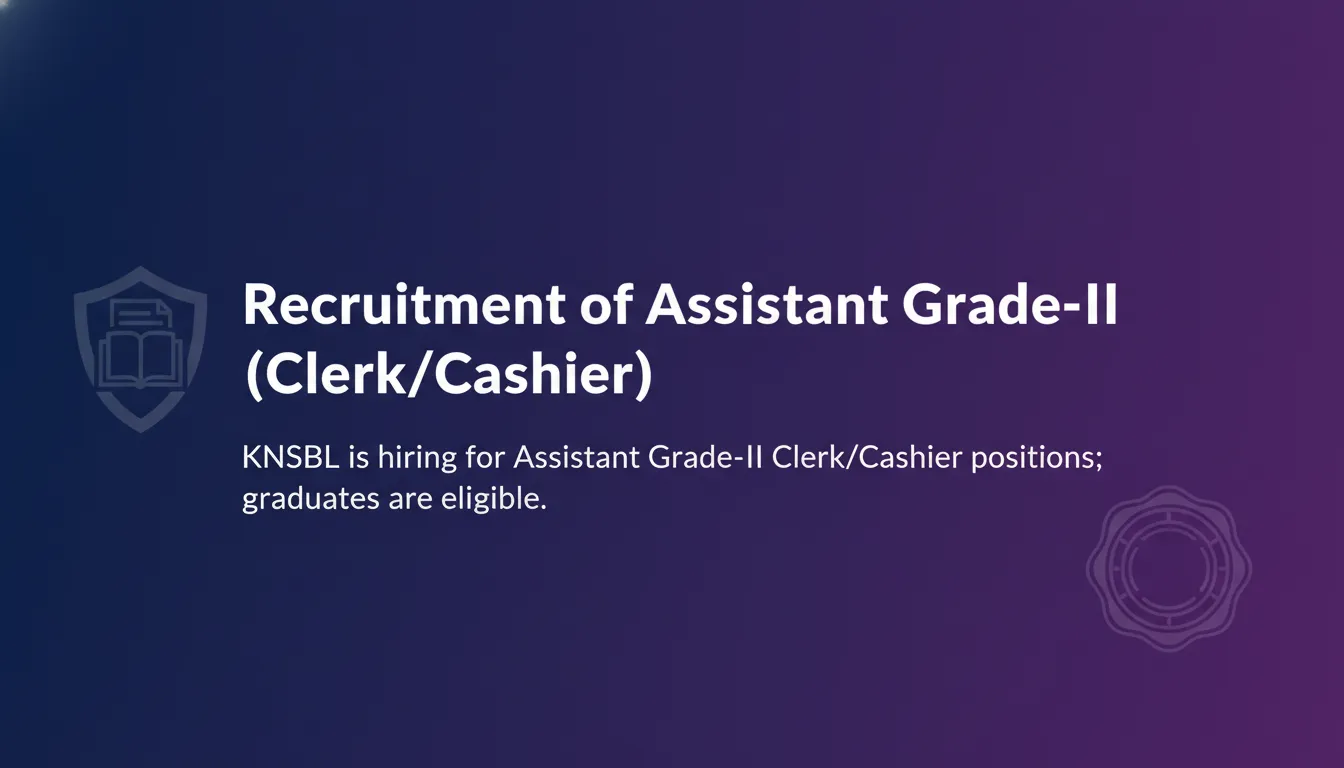 Recruitment of Assistant Grade-II (Clerk/Cashier)

KNSBL is hiring for Assistant Grade-II Clerk/Cashier positions; graduates are eligible.